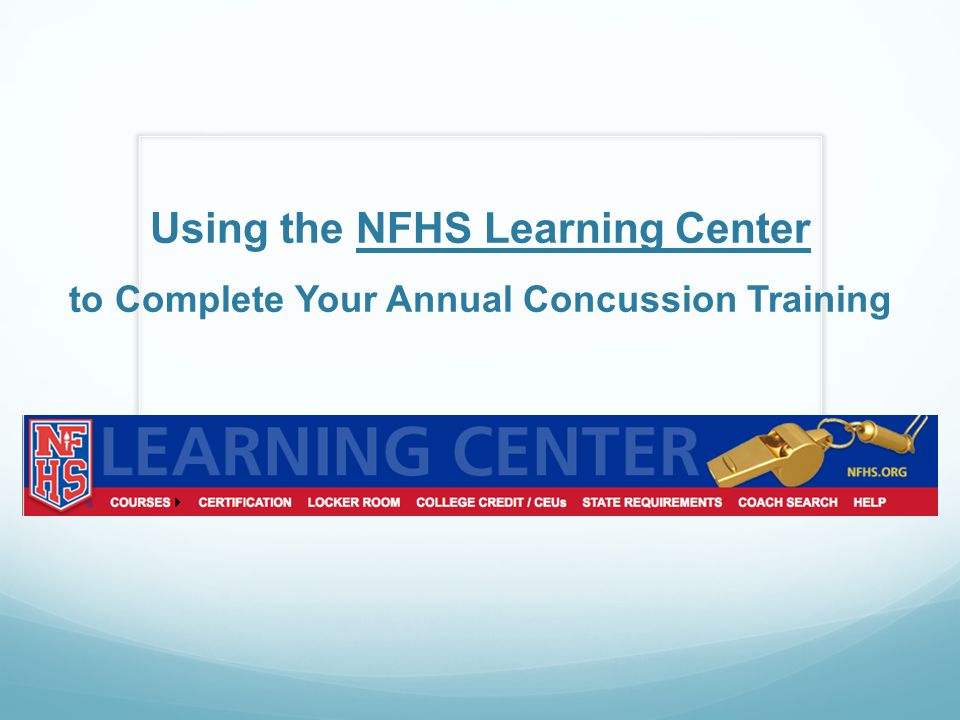 Using the NFHS Learning Center

to Complete Your Annual Concussion Training

NFHS LEARNING CENTER NFHS.ORG

COURSES CERTIFICATION LOCKER ROOM COLLEGE CREDIT / CEUs STATE REQUIREMENTS COACH SEARCH HELP